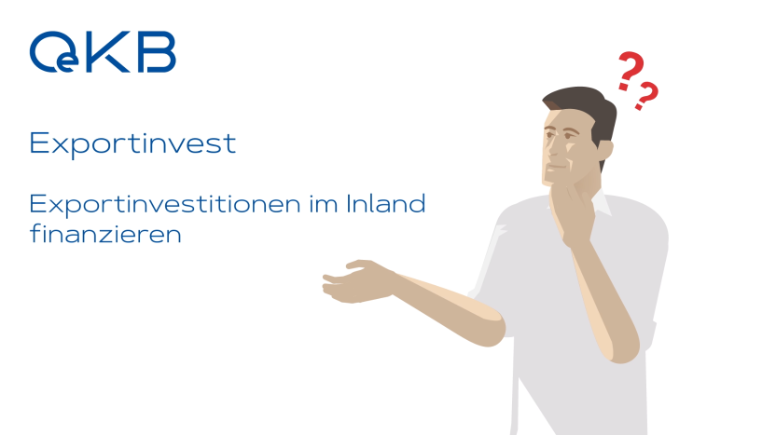 OeKB

Exportinvest

Exportinvestitionen im Inland finanzieren

??